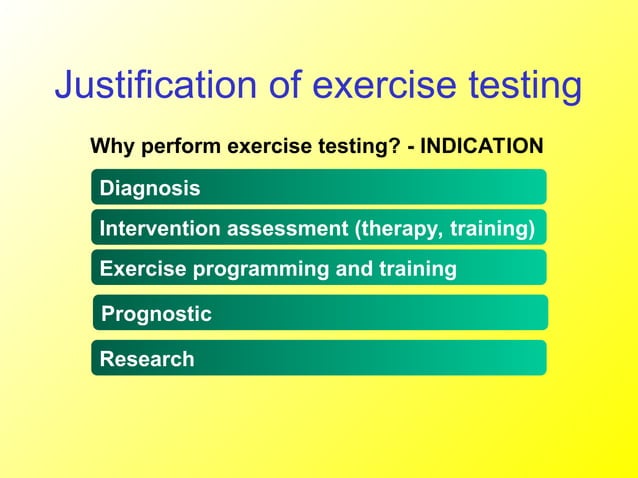 Justification of exercise testing

Why perform exercise testing? - INDICATION

Diagnosis

Intervention assessment (therapy, training)

Exercise programming and training

Prognostic

Research